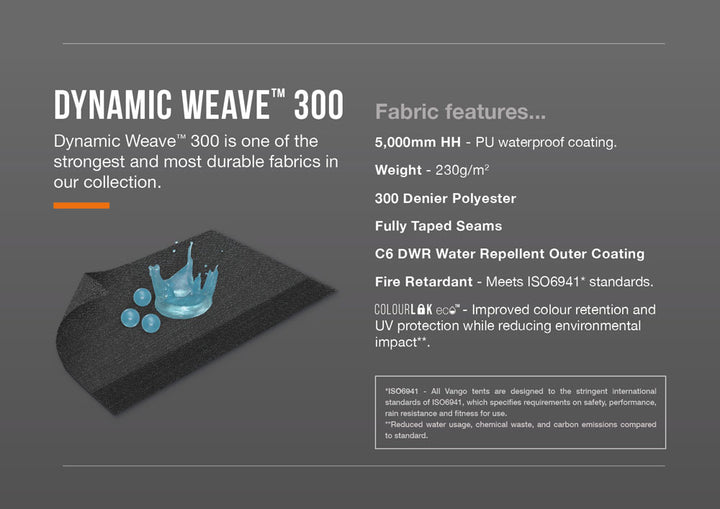 DYNAMIC WEAVE™ 300

Dynamic Weave™ 300 is one of the strongest and most durable fabrics in our collection.

Fabric features...

5,000mm HH - PU waterproof coating.

Weight - 230g/m$^2$

300 Denier Polyester

Fully Taped Seams

C6 DWR Water Repellent Outer Coating

Fire Retardant - Meets ISO6941* standards.

COLOURLOK eco™ - Improved colour retention and UV protection while reducing environmental impact**.

*ISO6941 - All Vango tents are designed to the stringent international standards of ISO6941, which specifies requirements on safety, performance, rain resistance and fitness for use.
**Reduced water usage, chemical waste, and carbon emissions compared to standard.